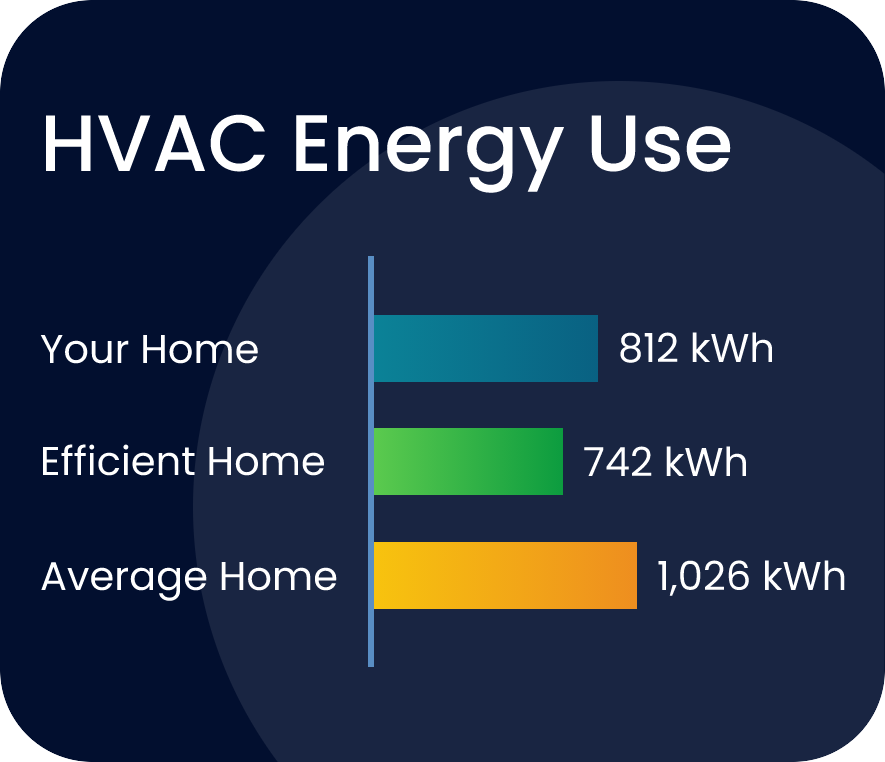 HVAC Energy Use

Your Home
812 kWh

Efficient Home
742 kWh

Average Home
1,026 kWh